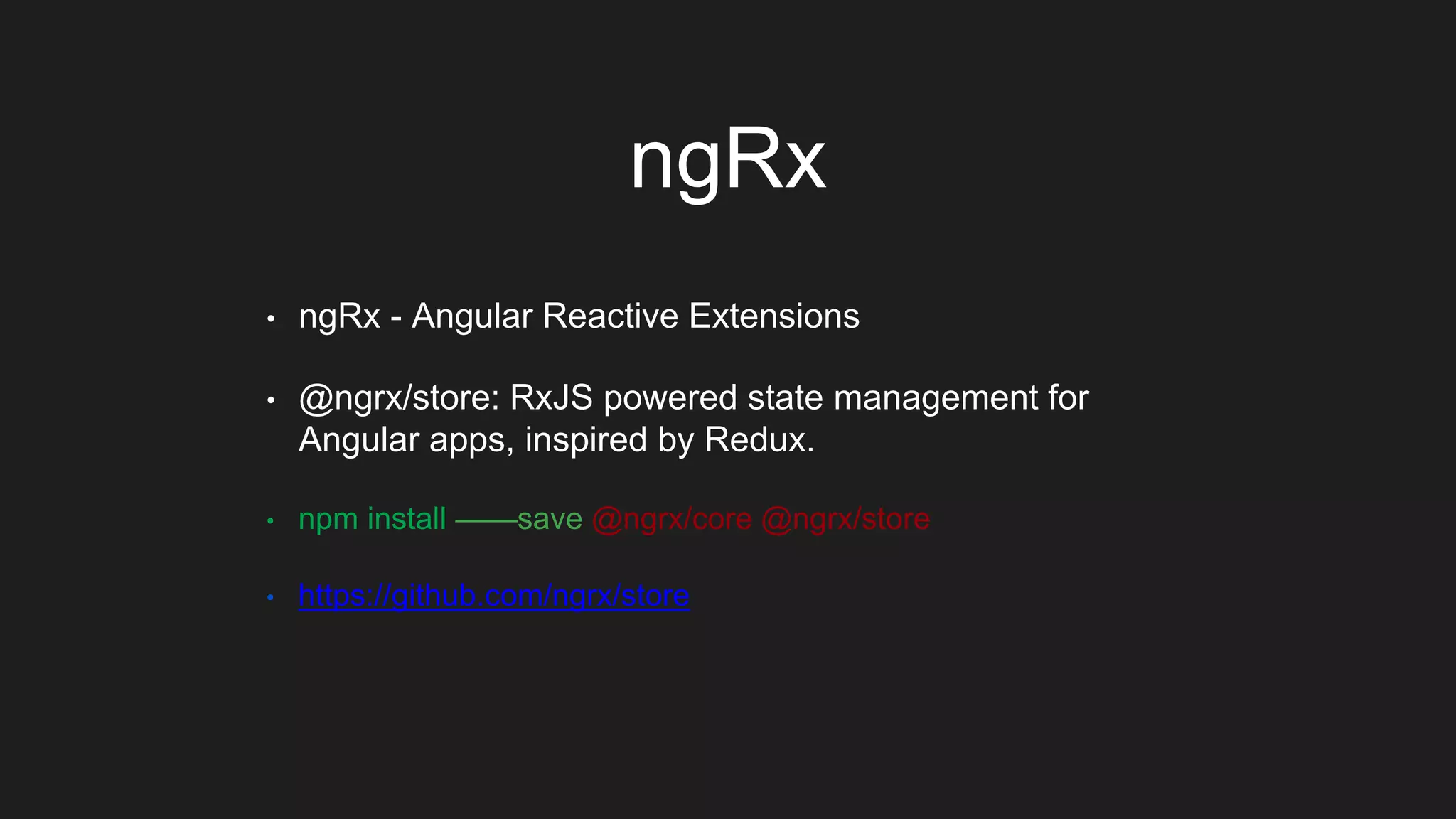 ngRx

• ngRx - Angular Reactive Extensions

• @ngrx/store: RxJS powered state management for Angular apps, inspired by Redux.

• npm install ——save @ngrx/core @ngrx/store

• https://github.com/ngrx/store